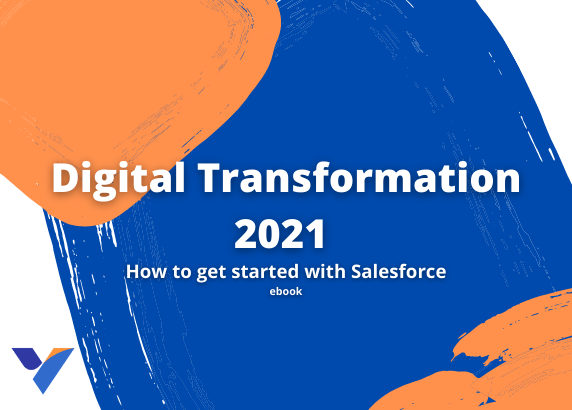 Digital Transformation 2021

How to get started with Salesforce

ebook